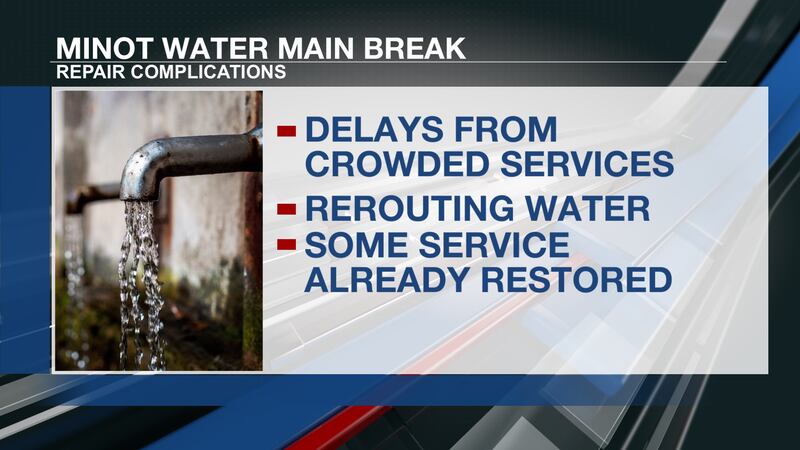 MINOT WATER MAIN BREAK
REPAIR COMPLICATIONS

- DELAYS FROM CROWDED SERVICES
- REROUTING WATER
- SOME SERVICE ALREADY RESTORED